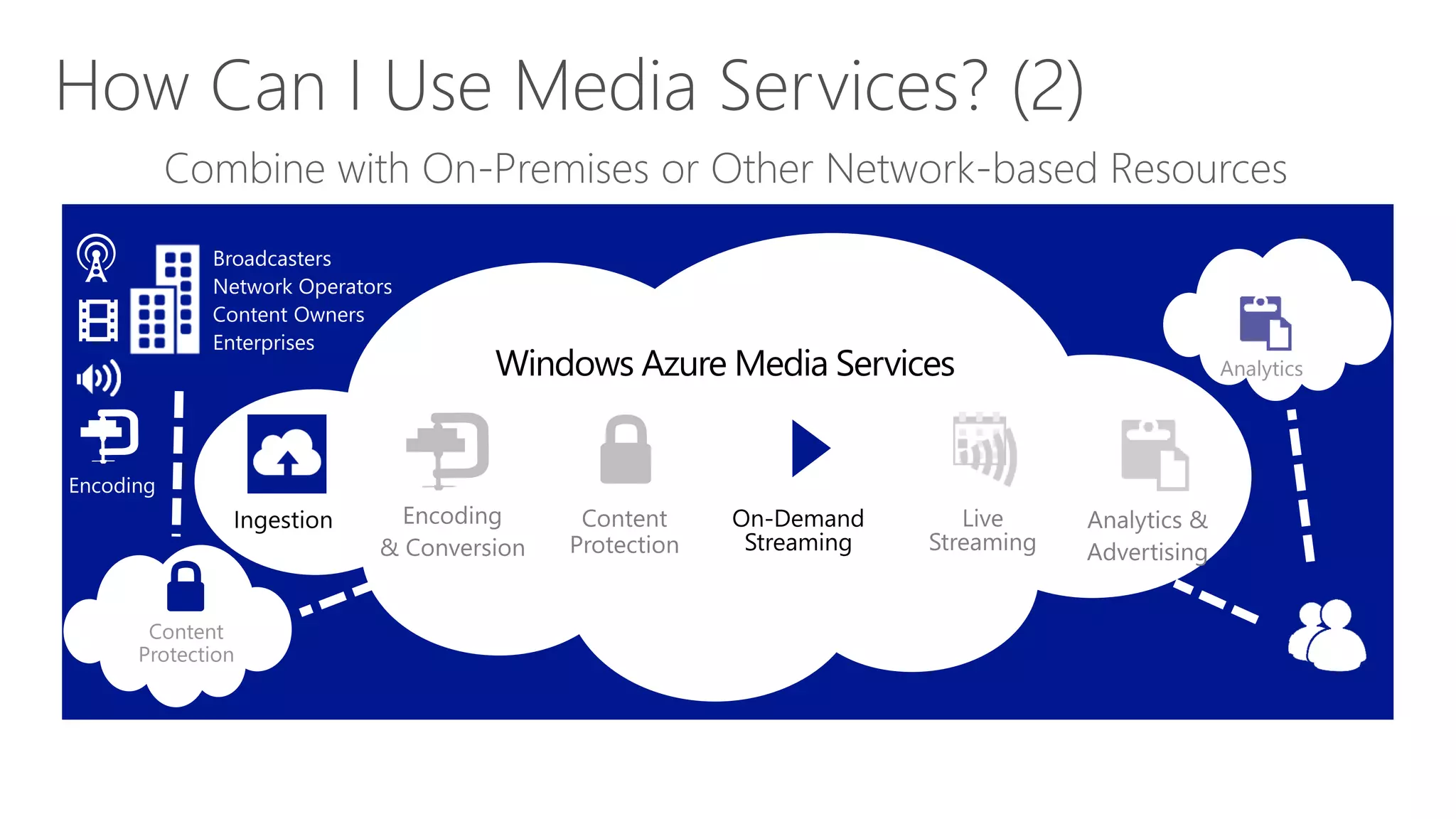 How Can I Use Media Services? (2)

Combine with On-Premises or Other Network-based Resources

Broadcasters
Network Operators
Content Owners
Enterprises

Encoding

Windows Azure Media Services

Analytics

Ingestion

Encoding & Conversion

Content Protection

On-Demand Streaming

Live Streaming

Analytics & Advertising

Content Protection